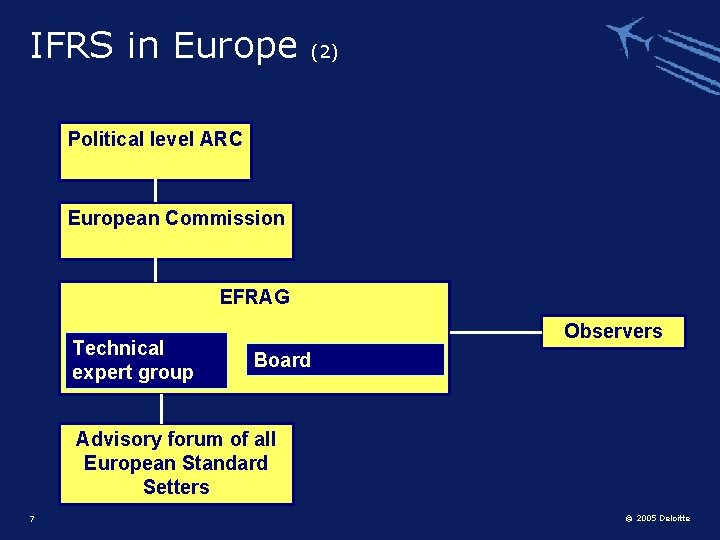 IFRS in Europe (2)

Political level ARC

European Commission

EFRAG

Technical expert group

Board

Observers

Advisory forum of all European Standard Setters

7

© 2005 Deloitte